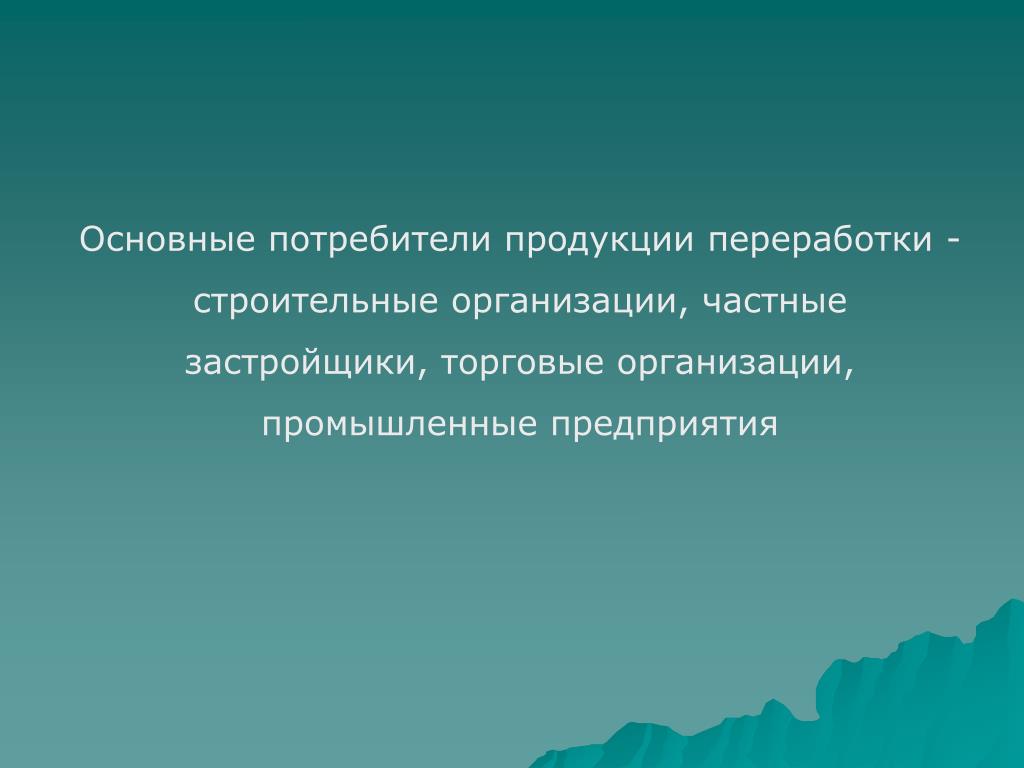 Основные потребители продукции переработки - строительные организации, частные застройщики, торговые организации, промышленные предприятия